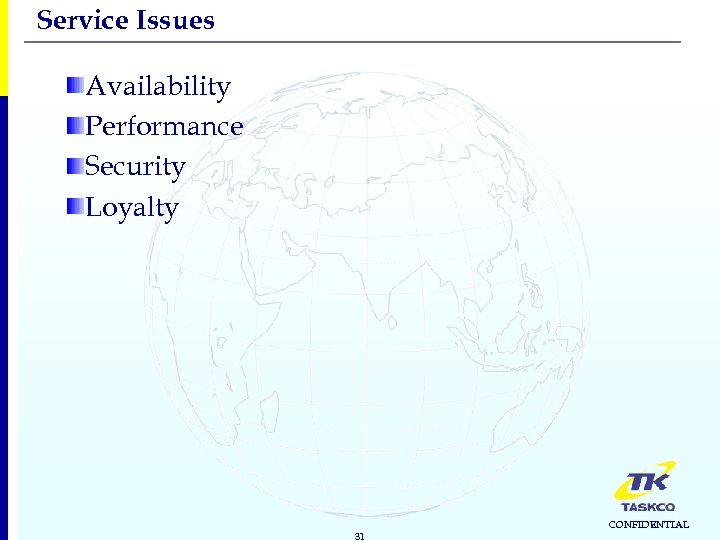 Service Issues

Availability
Performance
Security
Loyalty

TK
TASKCO
CONFIDENTIAL

31